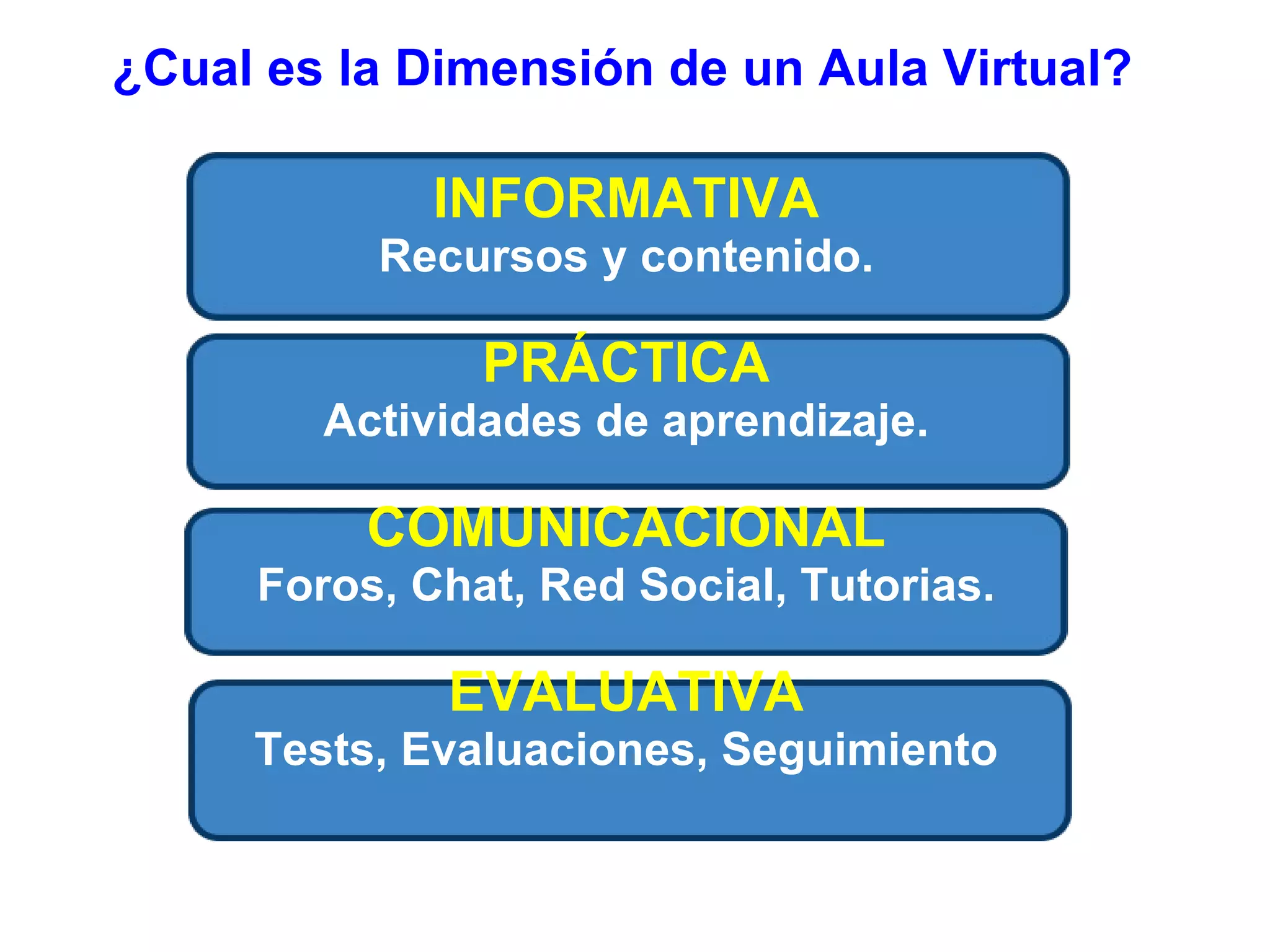 ¿Cual es la Dimensión de un Aula Virtual?

INFORMATIVA
Recursos y contenido.

PRÁCTICA
Actividades de aprendizaje.

COMUNICACIONAL
Foros, Chat, Red Social, Tutorias.

EVALUATIVA
Tests, Evaluaciones, Seguimiento